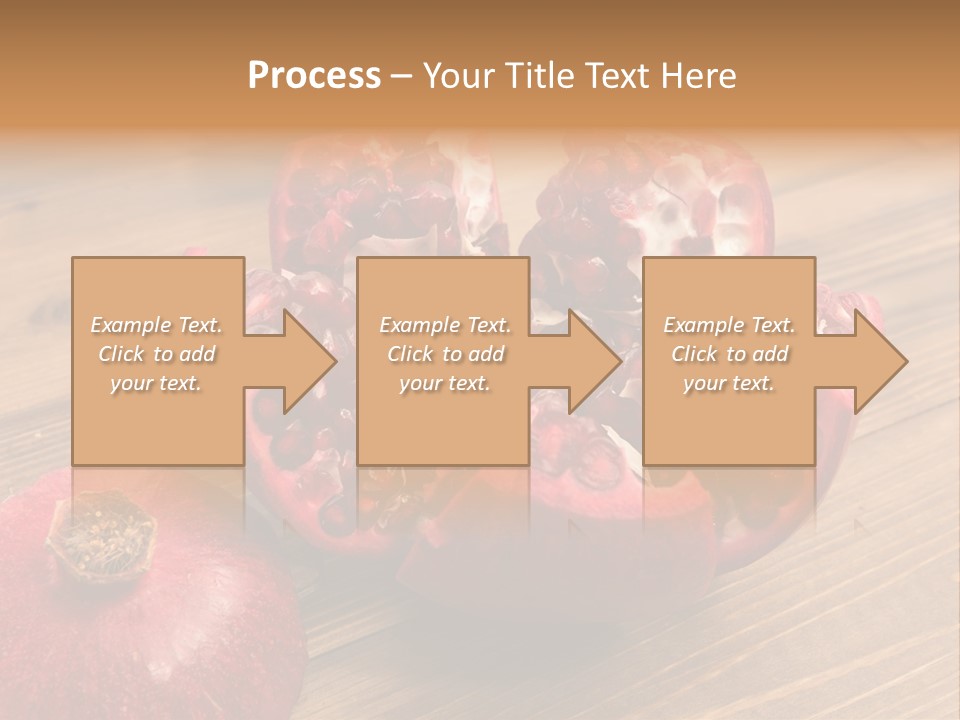 Process – Your Title Text Here

Example Text. Click to add your text.

Example Text. Click to add your text.

Example Text. Click to add your text.